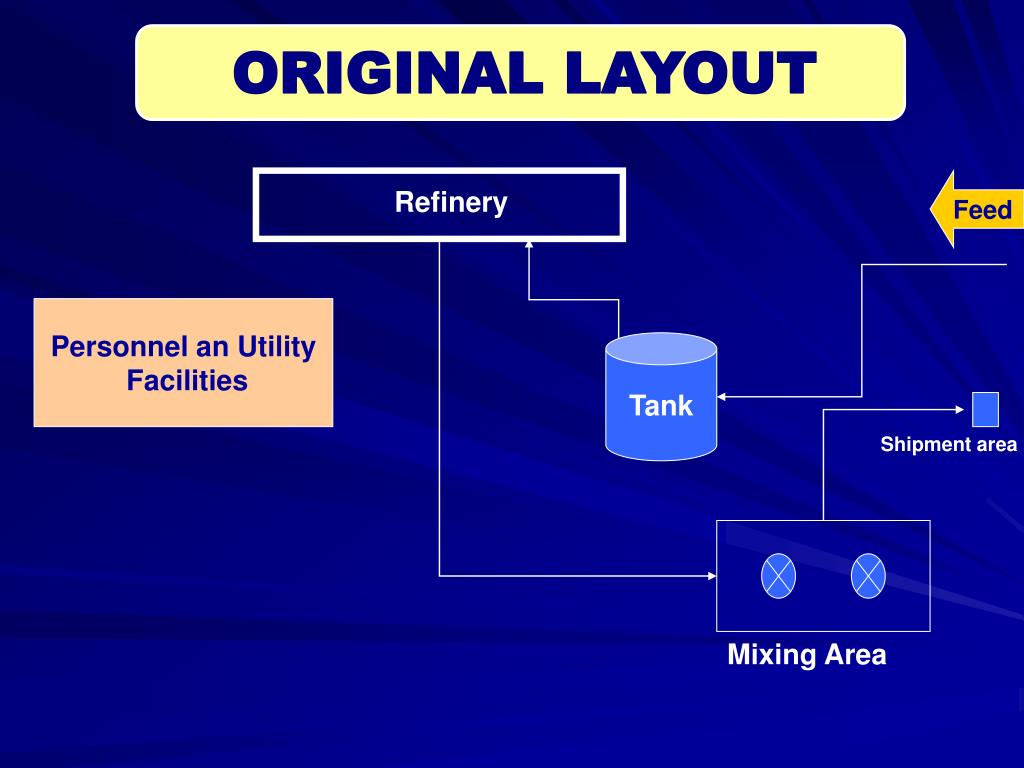 ORIGINAL LAYOUT

Refinery

Feed

Personnel an Utility Facilities

Tank

Shipment area

Mixing Area